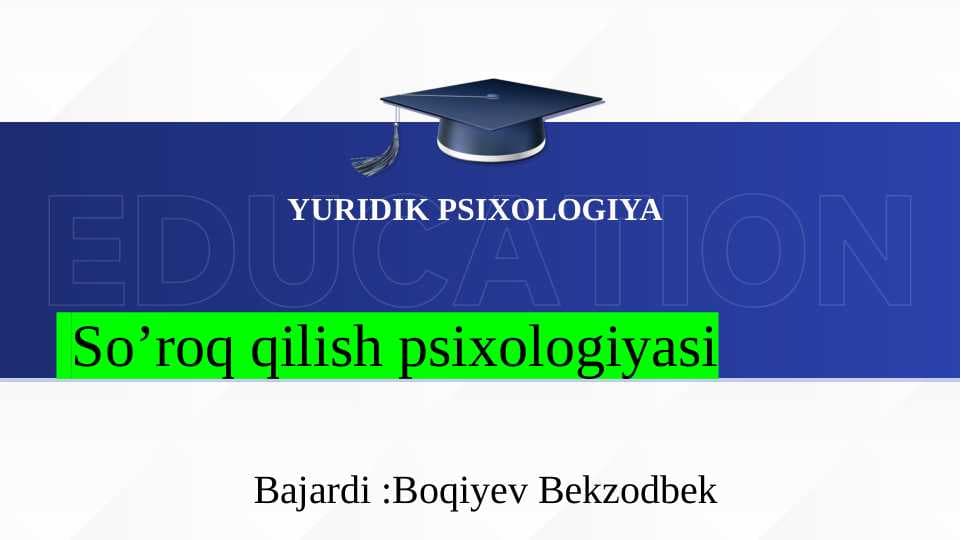 EDUCATION

YURIDIK PSIXOLOGIYA

So’roq qilish psixologiyasi

Bajardi :Boqiyev Bekzodbek